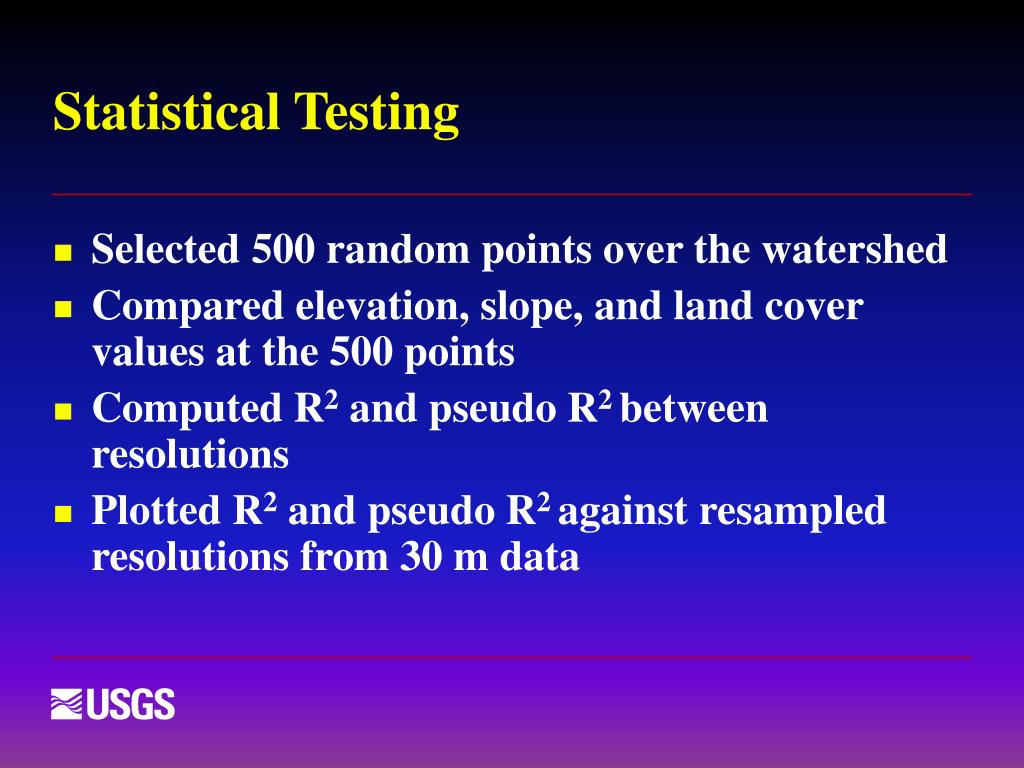 Statistical Testing

- Selected 500 random points over the watershed
- Compared elevation, slope, and land cover values at the 500 points
- Computed $R^2$ and pseudo $R^2$ between resolutions
- Plotted $R^2$ and pseudo $R^2$ against resampled resolutions from 30 m data

USGS